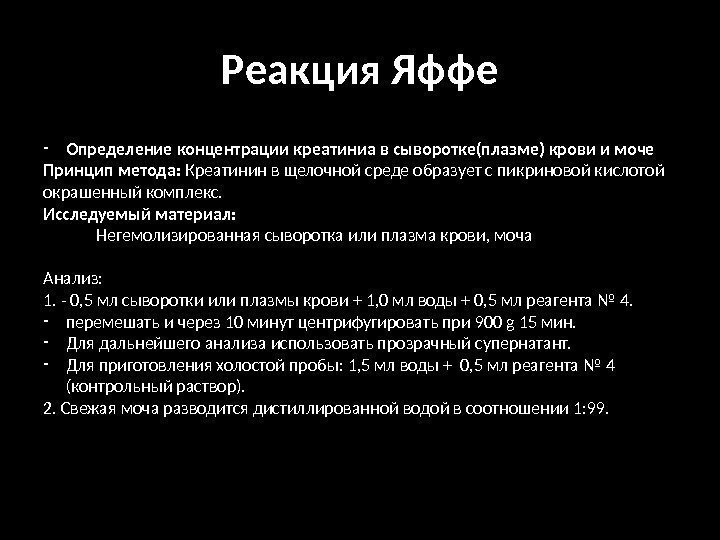 Реакция Яффе

- Определение концентрации креатиниа в сыворотке(плазме) крови и моче
Принцип метода: Креатинин в щелочной среде образует с пикриновой кислотой окрашенный комплекс.
Исследуемый материал:
Негемолизированная сыворотка или плазма крови, моча

Анализ:
1. - 0,5 мл сыворотки или плазмы крови + 1,0 мл воды + 0,5 мл реагента № 4.
- перемешать и через 10 минут центрифугировать при 900 g 15 мин.
- Для дальнейшего анализа использовать прозрачный супернатант.
- Для приготовления холостой пробы: 1,5 мл воды + 0,5 мл реагента № 4 (контрольный раствор).
2. Свежая моча разводится дистиллированной водой в соотношении 1:99.